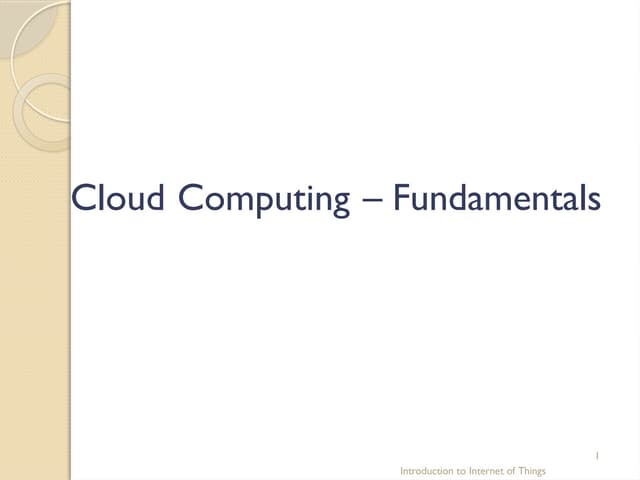 Cloud Computing – Fundamentals

1

Introduction to Internet of Things